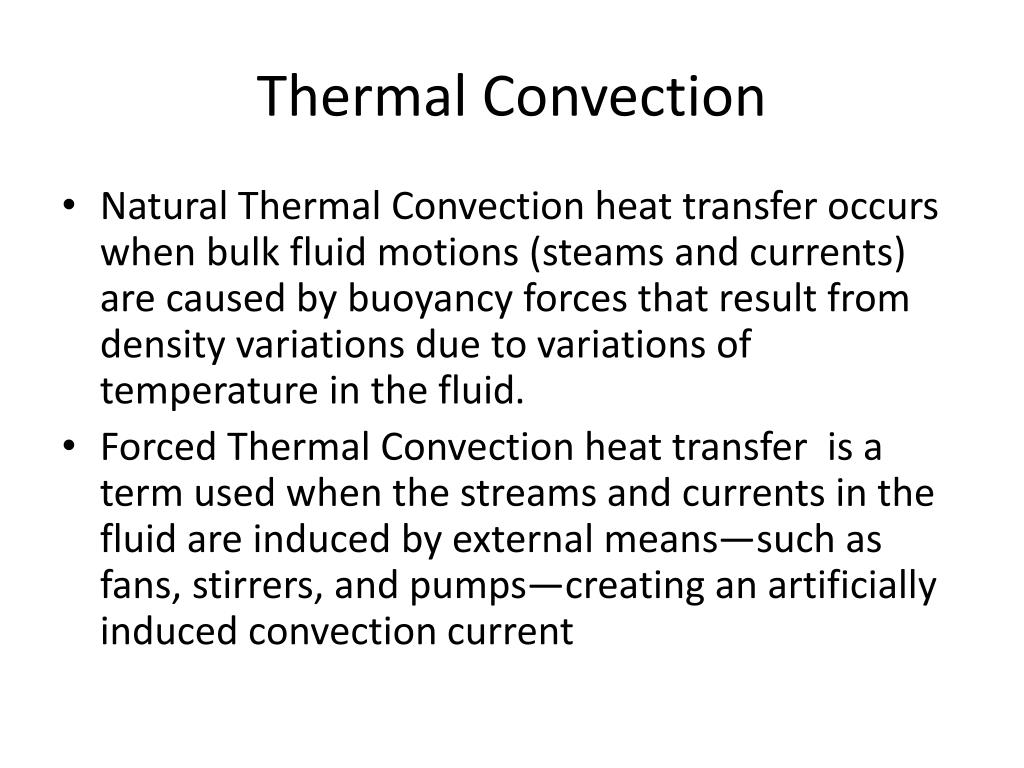 Thermal Convection

• Natural Thermal Convection heat transfer occurs when bulk fluid motions (steams and currents) are caused by buoyancy forces that result from density variations due to variations of temperature in the fluid.
• Forced Thermal Convection heat transfer is a term used when the streams and currents in the fluid are induced by external means—such as fans, stirrers, and pumps—creating an artificially induced convection current